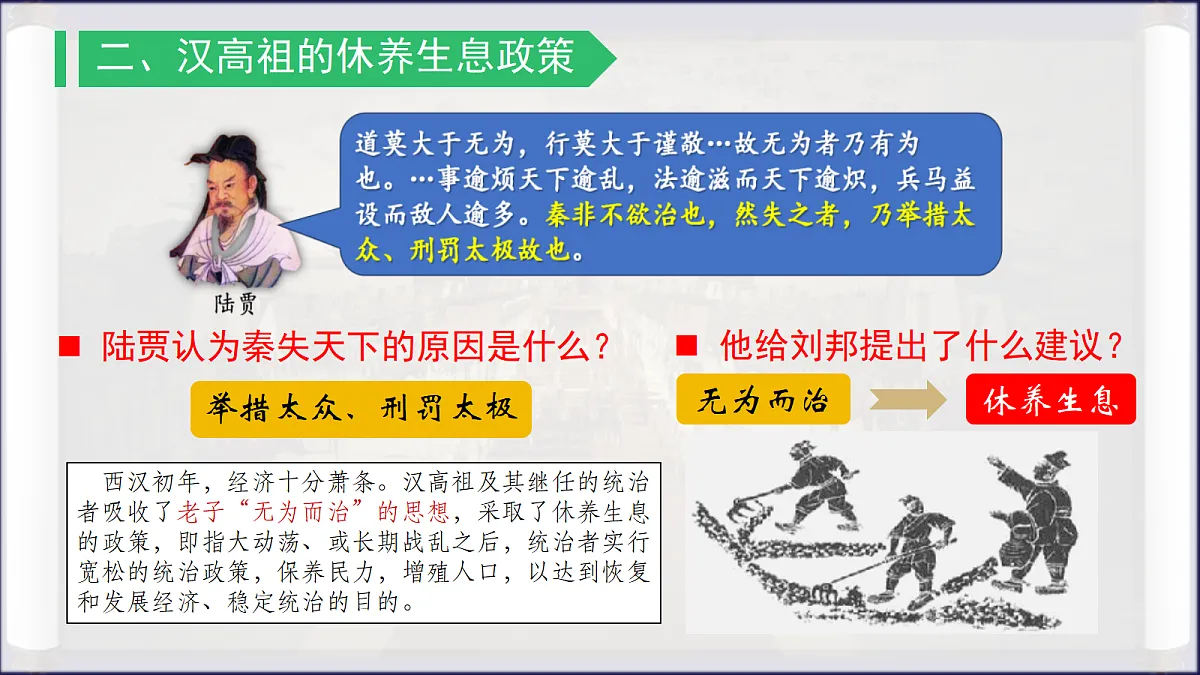 二、汉高祖的休养生息政策

道莫大于无为，行莫大于谨敬…故无为者乃有为也。…事逾烦天下逾乱，法逾滋而天下逾炽，兵马益设而敌人逾多。秦非不欲治也，然失之者，乃举措太众、刑罚太极故也。

陆贾

■ 陆贾认为秦失天下的原因是什么？

举措太众、刑罚太极

■ 他给刘邦提出了什么建议？

无为而治

休养生息

西汉初年，经济十分萧条。汉高祖及其继任的统治者吸收了老子“无为而治”的思想，采取了休养生息的政策，即指大动荡、或长期战乱之后，统治者实行宽松的统治政策，保养民力，增殖人口，以达到恢复和发展经济、稳定统治的目的。